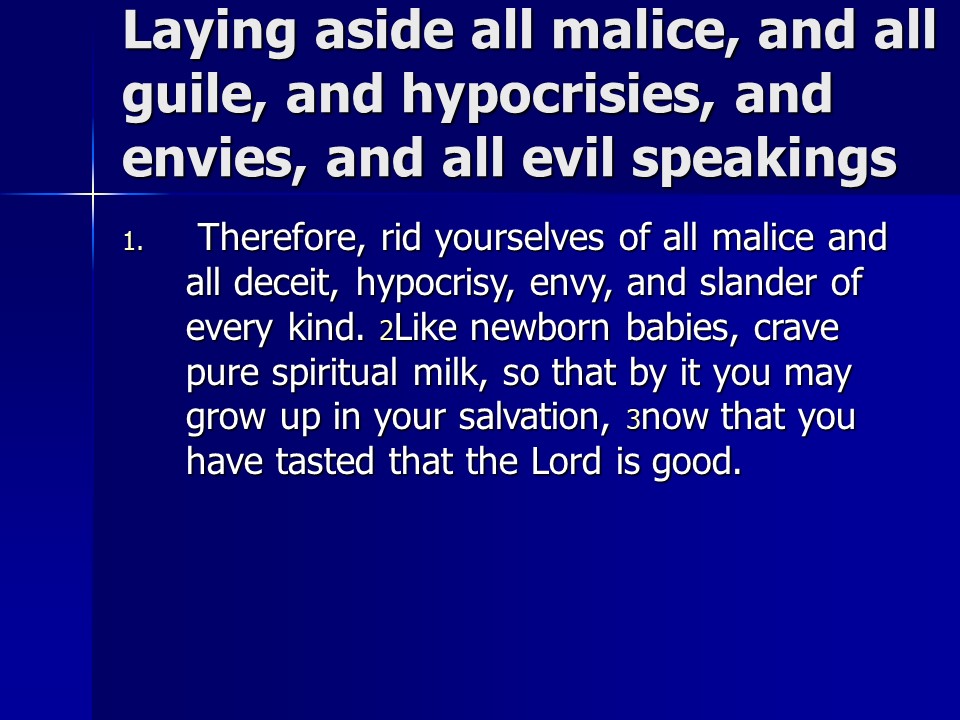 Laying aside all malice, and all guile, and hypocrisies, and envies, and all evil speakings

1. Therefore, rid yourselves of all malice and all deceit, hypocrisy, envy, and slander of every kind. 2Like newborn babies, crave pure spiritual milk, so that by it you may grow up in your salvation, 3now that you have tasted that the Lord is good.